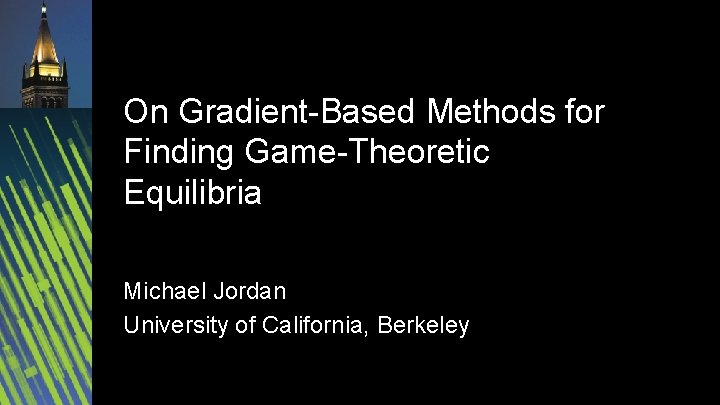 On Gradient-Based Methods for Finding Game-Theoretic Equilibria

Michael Jordan
University of California, Berkeley